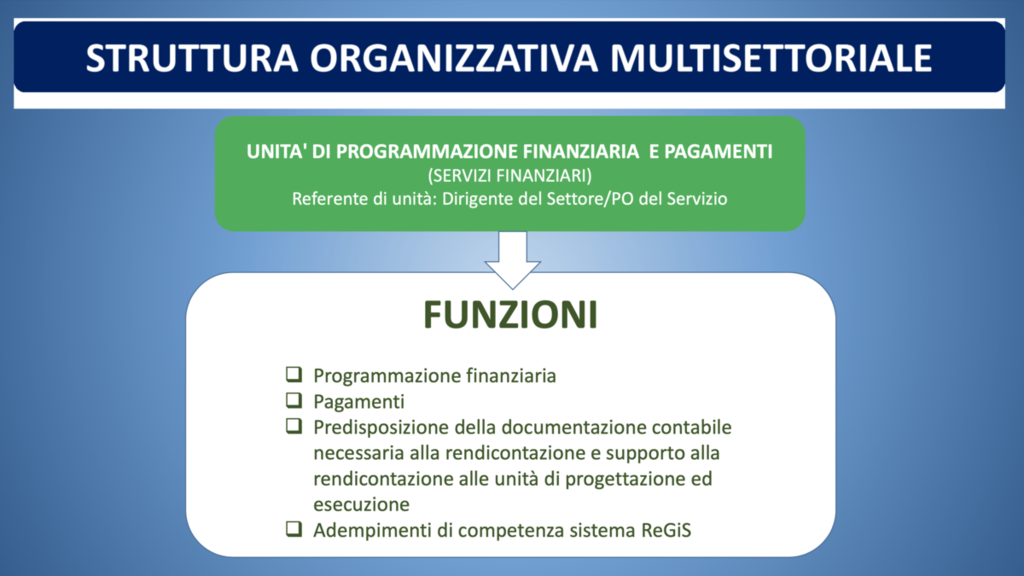 STRUTTURA ORGANIZZATIVA MULTISETTORIALE

UNITA' DI PROGRAMMAZIONE FINANZIARIA E PAGAMENTI
(SERVIZI FINANZIARI)
Referente di unità: Dirigente del Settore/PO del Servizio

FUNZIONI

❑ Programmazione finanziaria
❑ Pagamenti
❑ Predisposizione della documentazione contabile necessaria alla rendicontazione e supporto alla rendicontazione alle unità di progettazione ed esecuzione
❑ Adempimenti di competenza sistema ReGiS